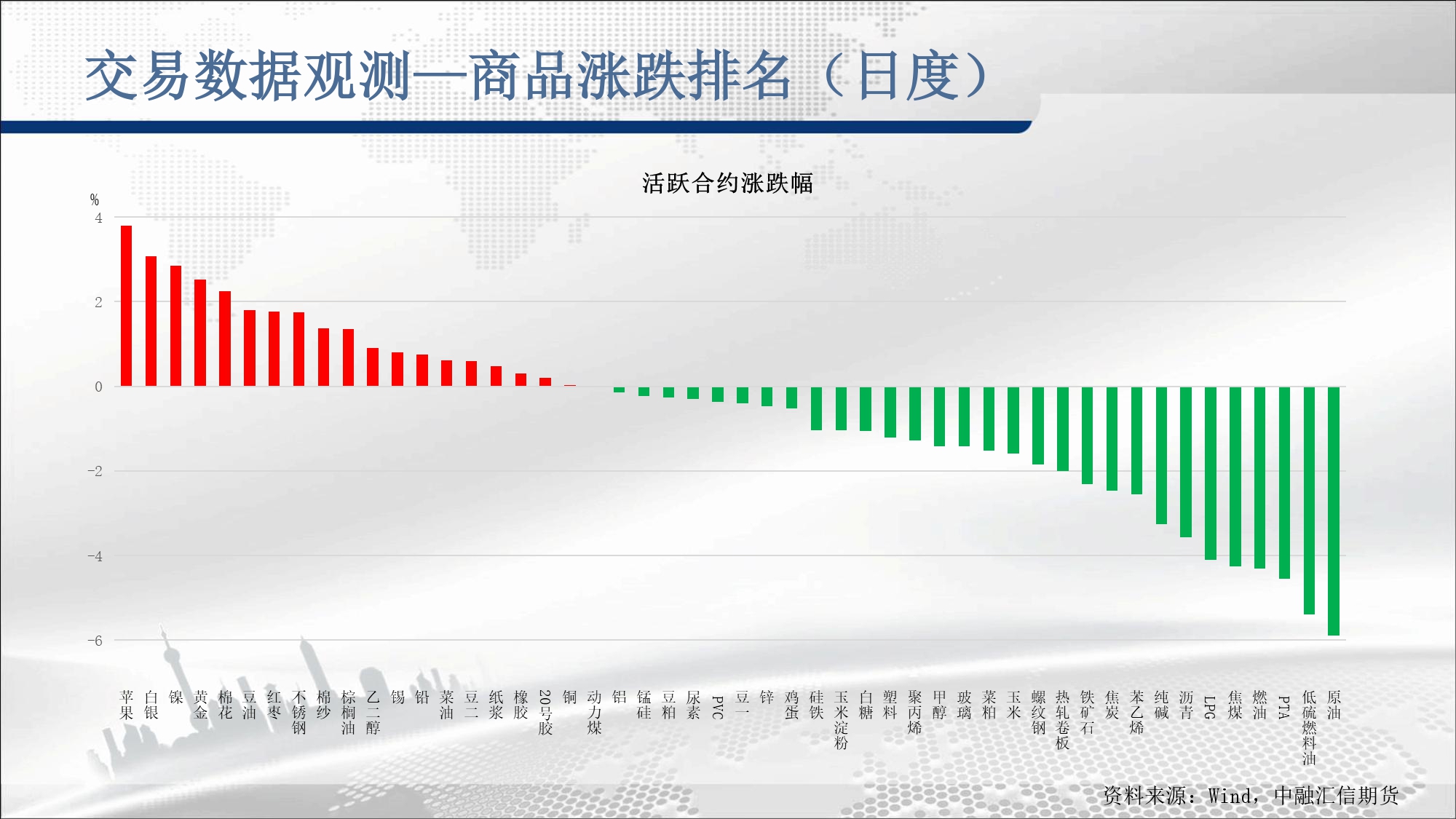 交易数据观测—商品涨跌排名（日度）

活跃合约涨跌幅

%
4
2
0
-2
-4
-6

苹果 白银 镍 黄金 棉花 豆油 红枣 不锈钢 棉纱 棕榈油 乙二醇 锡 铅 菜油 豆二 纸浆 橡胶 20号胶 铜 动力煤 铝 锰硅 豆粕 尿素 PVC 豆一 锌 鸡蛋 硅铁 玉米淀粉 白糖 塑料 聚丙烯 甲醇 玻璃 菜粕 玉米 螺纹钢 热轧卷板 铁矿石 焦炭 苯乙烯 纯碱 沥青 LPG 焦煤 燃油 PTA 低硫燃料油 原油

资料来源：Wind，中融汇信期货